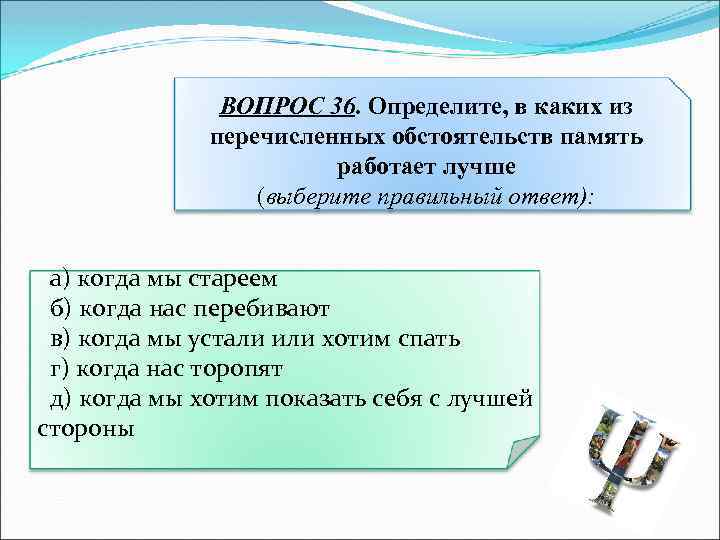 ВОПРОС 36. Определите, в каких из перечисленных обстоятельств память работает лучше
(выберите правильный ответ):

а) когда мы стареем
б) когда нас перебивают
в) когда мы устали или хотим спать
г) когда нас торопят
д) когда мы хотим показать себя с лучшей стороны